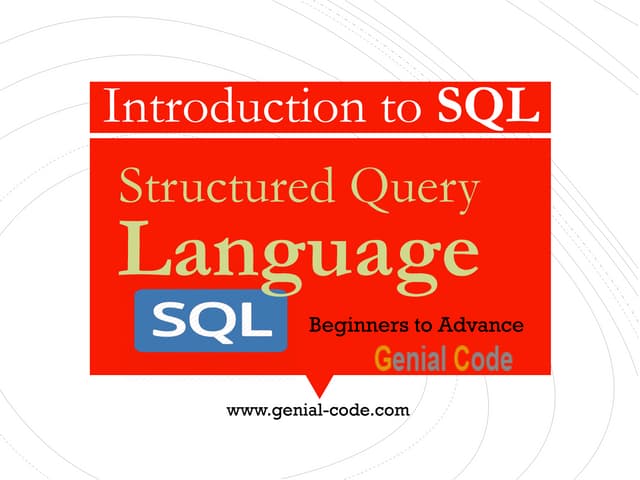 Introduction to SQL

Structured Query Language

SQL

Beginners to Advance

Genial Code

www.genial-code.com